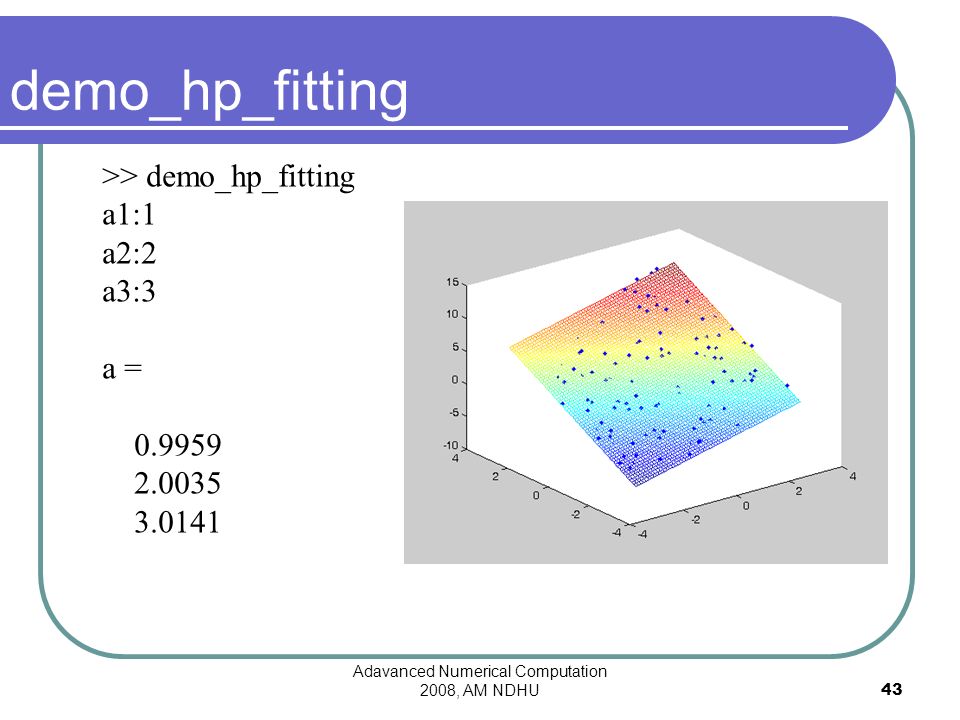 demo_hp_fitting

>> demo_hp_fitting
a1:1
a2:2
a3:3

a =

0.9959
2.0035
3.0141

15
10
5
0
-5
-10
4
2
0
-2
-4
-4
-2
0
2
4

Adavanced Numerical Computation
2008, AM NDHU

43